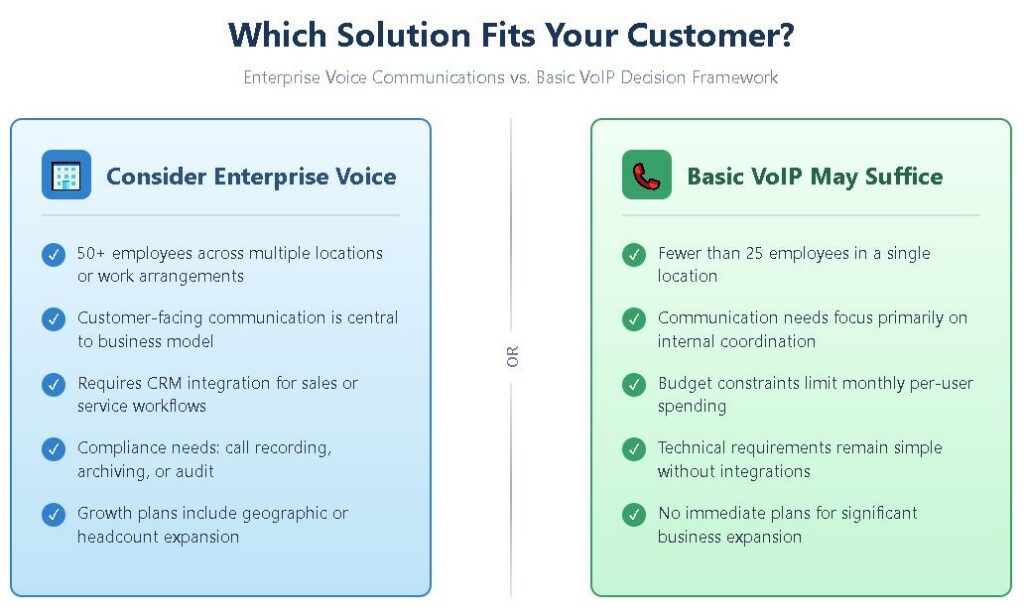 Which Solution Fits Your Customer?

Enterprise Voice Communications vs. Basic VoIP Decision Framework

Consider Enterprise Voice

50+ employees across multiple locations or work arrangements

Customer-facing communication is central to business model

Requires CRM integration for sales or service workflows

Compliance needs: call recording, archiving, or audit

Growth plans include geographic or headcount expansion

OR

Basic VoIP May Suffice

Fewer than 25 employees in a single location

Communication needs focus primarily on internal coordination

Budget constraints limit monthly per-user spending

Technical requirements remain simple without integrations

No immediate plans for significant business expansion